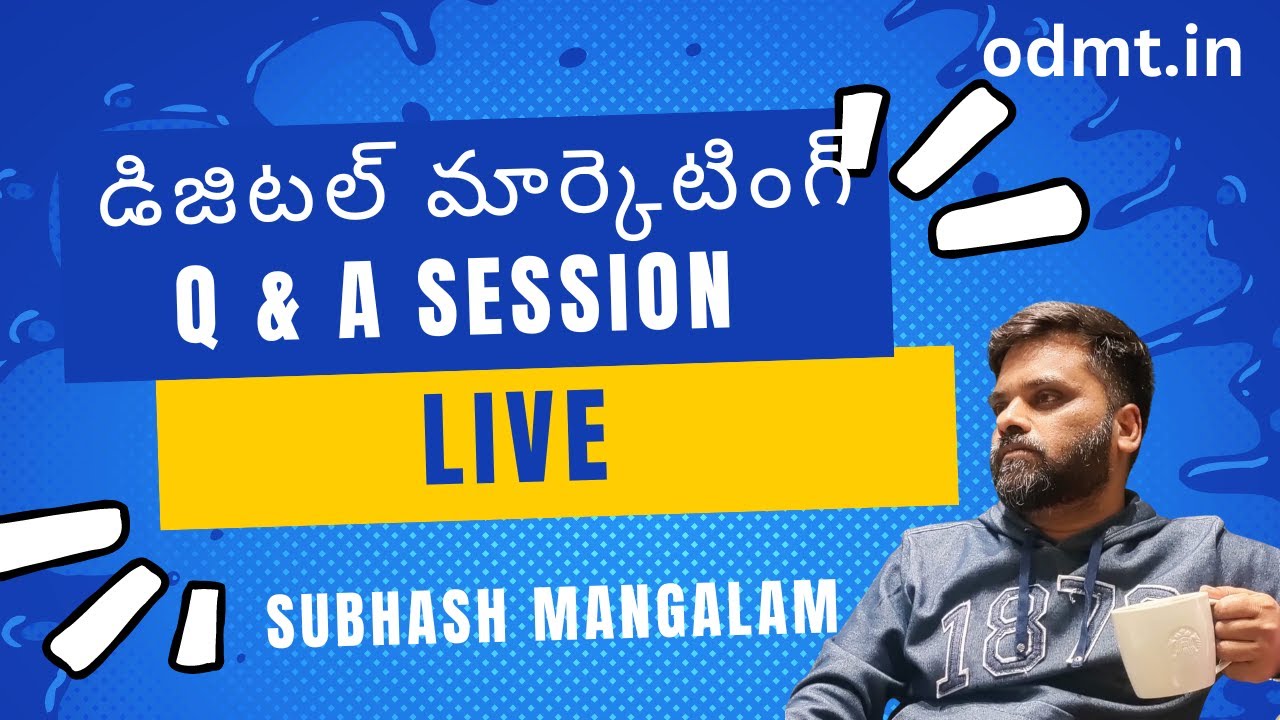 odmt.in

డిజిటల్ మార్కెటింగ్

Q & A SESSION

LIVE

SUBHASH MANGALAM